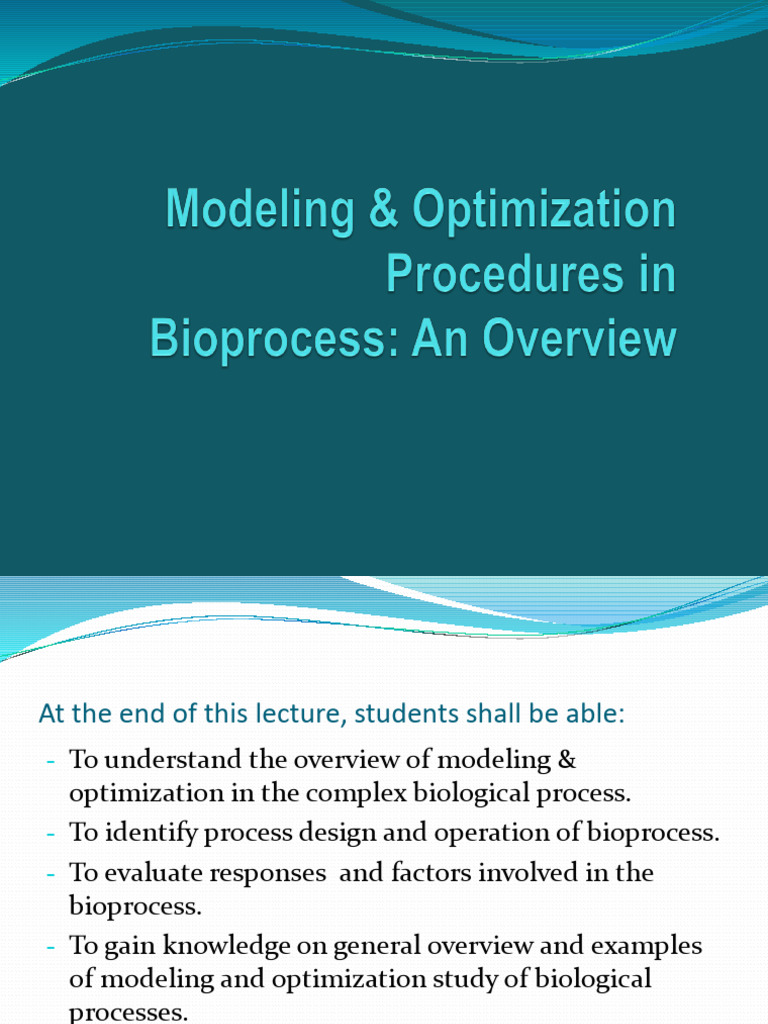 Modeling & Optimization Procedures in Bioprocess: An Overview

At the end of this lecture, students shall be able:

- To understand the overview of modeling & optimization in the complex biological process.
- To identify process design and operation of bioprocess.
- To evaluate responses and factors involved in the bioprocess.
- To gain knowledge on general overview and examples of modeling and optimization study of biological processes.